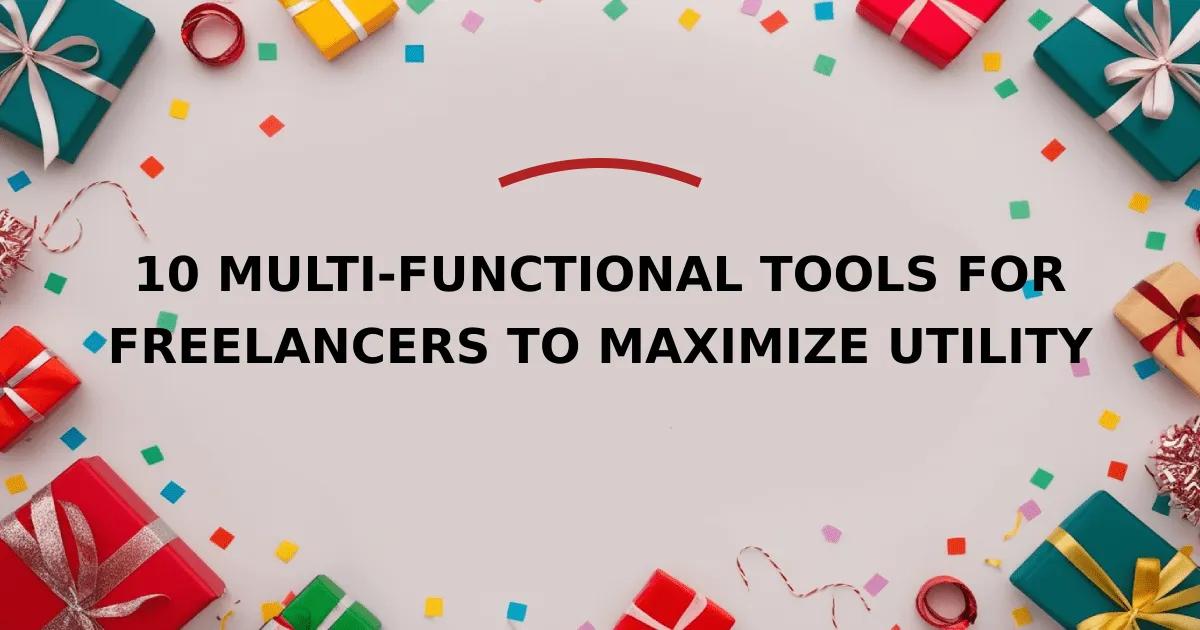 10 MULTI-FUNCTIONAL TOOLS FOR FREELANCERS TO MAXIMIZE UTILITY